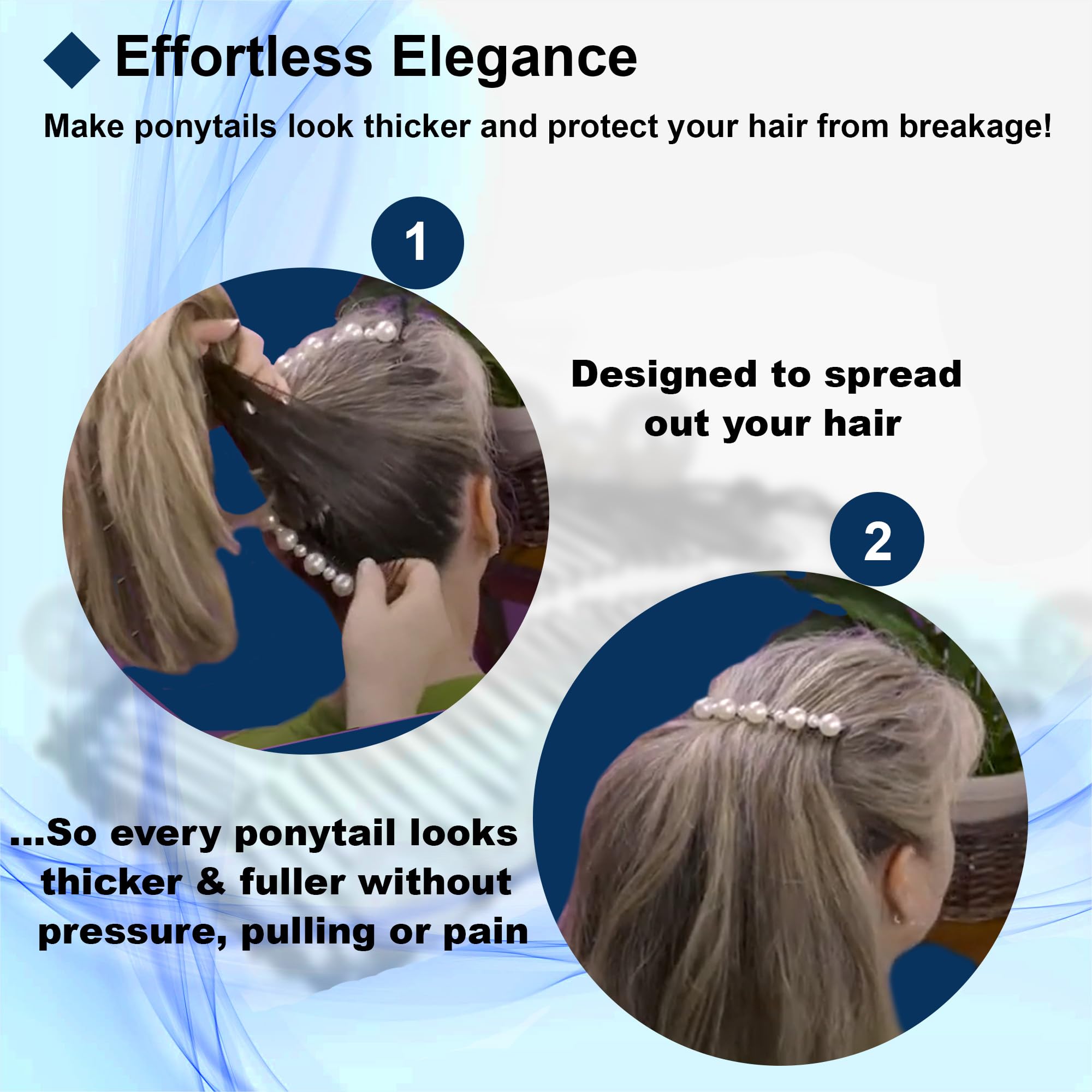 ◆ Effortless Elegance

Make ponytails look thicker and protect your hair from breakage!

1

Designed to spread out your hair

2

...So every ponytail looks thicker & fuller without pressure, pulling or pain